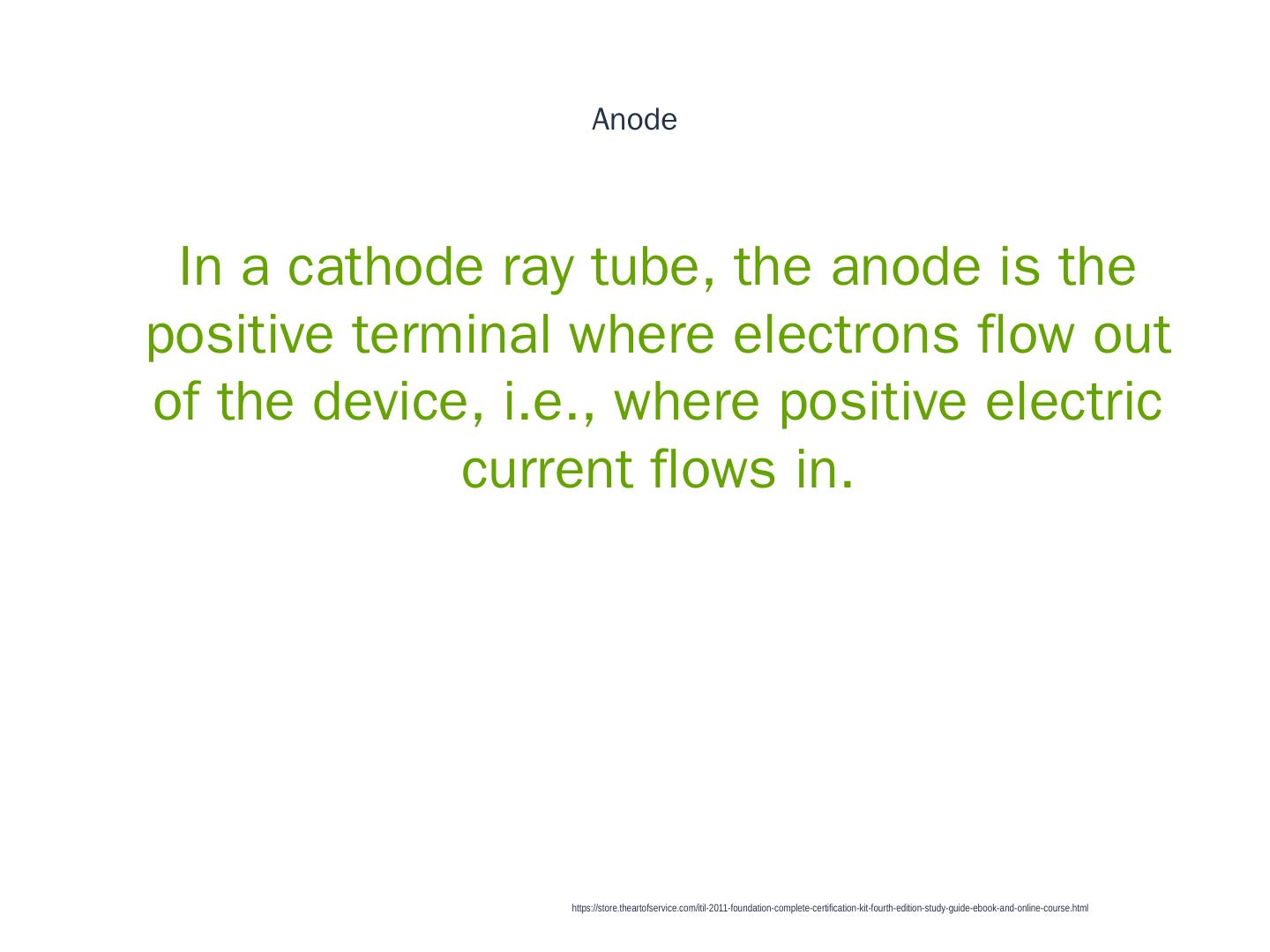 Anode

In a cathode ray tube, the anode is the positive terminal where electrons flow out of the device, i.e., where positive electric current flows in.

https://store.theartofservice.com/itil-2011-foundation-complete-certification-kit-fourth-edition-study-guide-ebook-and-online-course.html